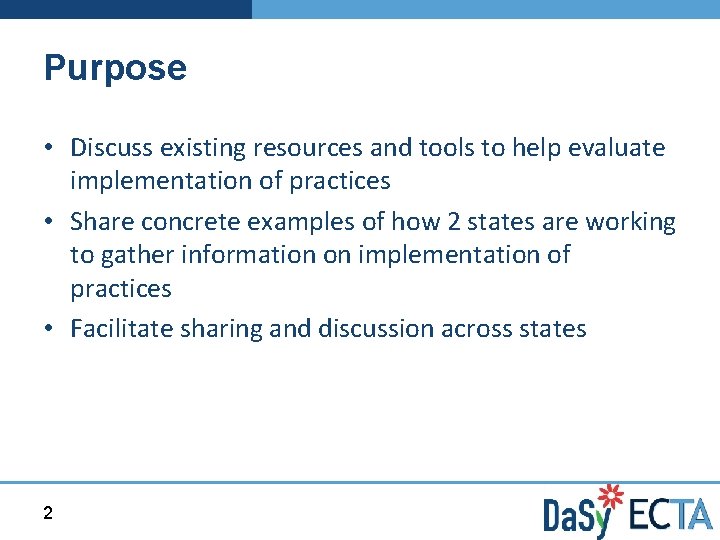 Purpose

• Discuss existing resources and tools to help evaluate implementation of practices
• Share concrete examples of how 2 states are working to gather information on implementation of practices
• Facilitate sharing and discussion across states

2

DaSy ECTA